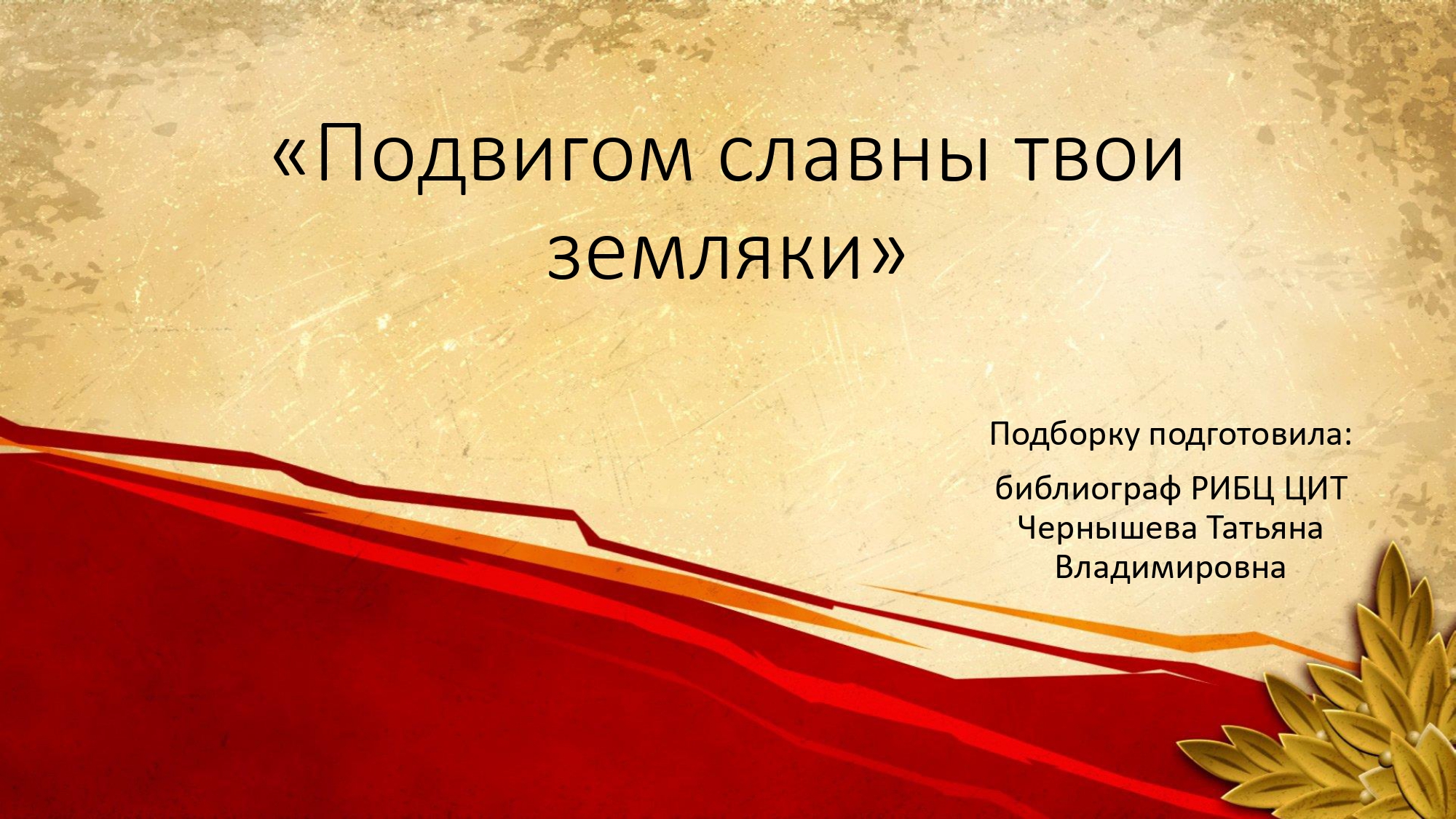 «Подвигом славны твои земляки»

Подборку подготовила:

библиограф РИБЦ ЦИТ Чернышева Татьяна Владимировна